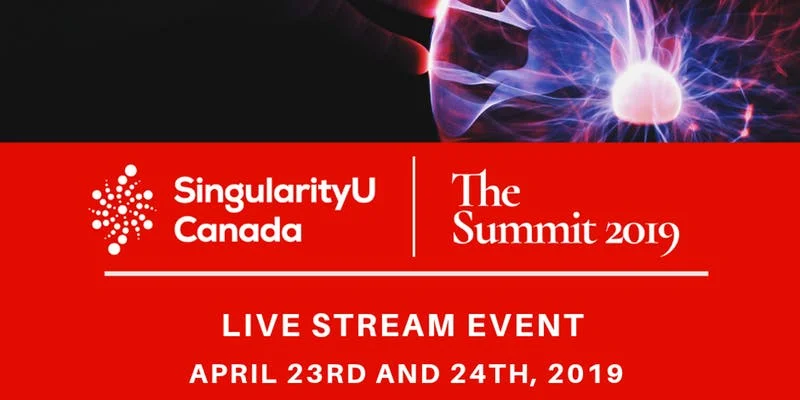 SingularityU Canada

The Summit 2019

LIVE STREAM EVENT

APRIL 23RD AND 24TH, 2019